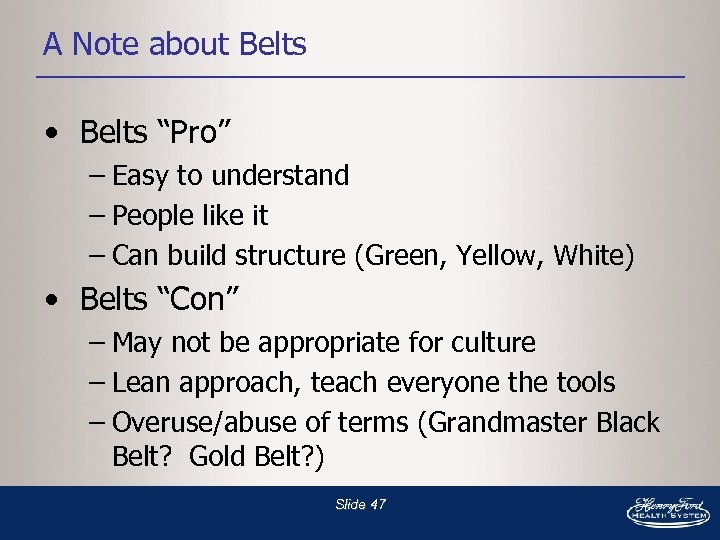 A Note about Belts

• Belts "Pro"
– Easy to understand
– People like it
– Can build structure (Green, Yellow, White)

• Belts "Con"
– May not be appropriate for culture
– Lean approach, teach everyone the tools
– Overuse/abuse of terms (Grandmaster Black Belt? Gold Belt?)

Slide 47

Henry Ford
HEALTH SYSTEM